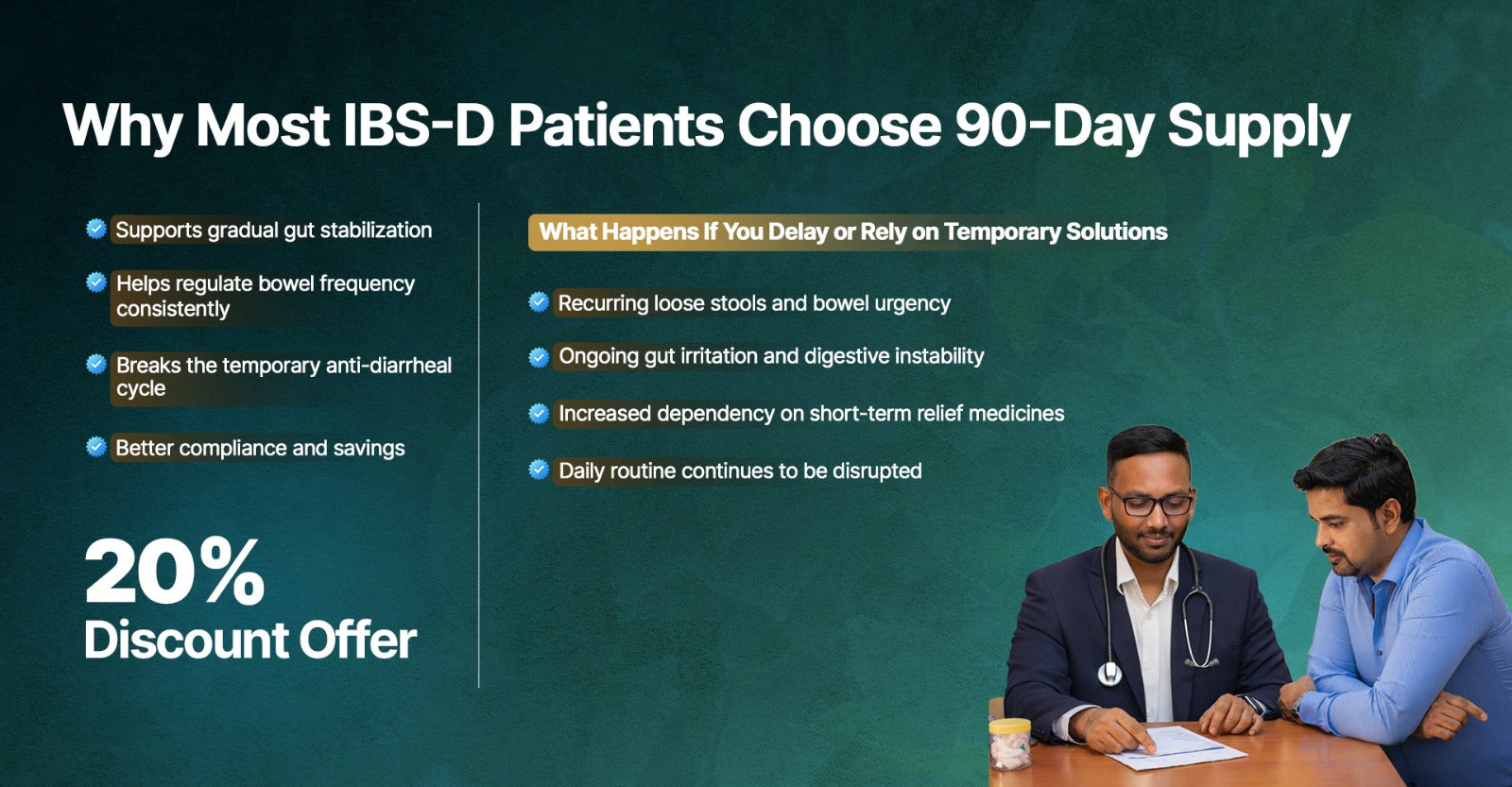 Why Most IBS-D Patients Choose 90-Day Supply

Supports gradual gut stabilization

Helps regulate bowel frequency consistently

Breaks the temporary anti-diarrheal cycle

Better compliance and savings

20%
Discount Offer

What Happens If You Delay or Rely on Temporary Solutions

Recurring loose stools and bowel urgency

Ongoing gut irritation and digestive instability

Increased dependency on short-term relief medicines

Daily routine continues to be disrupted